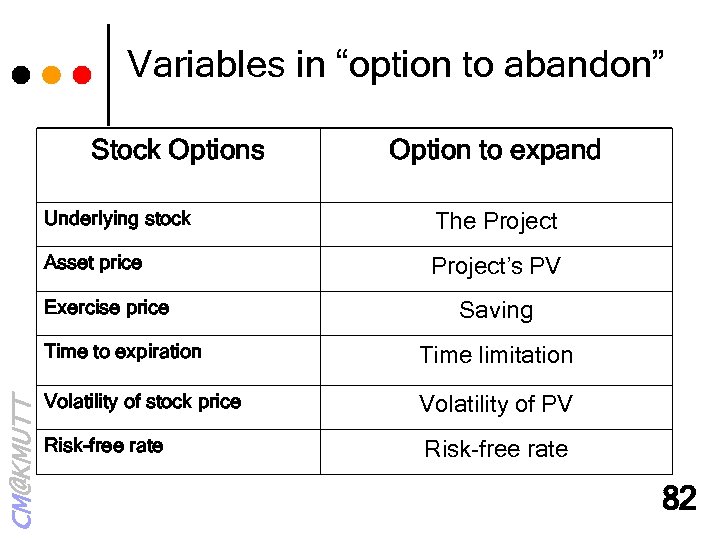 Variables in “option to abandon”

| Stock Options | Option to expand |
|---|---|
| Underlying stock | The Project |
| Asset price | Project’s PV |
| Exercise price | Saving |
| Time to expiration | Time limitation |
| Volatility of stock price | Volatility of PV |
| Risk-free rate | Risk-free rate |

CM@KMUTT

82